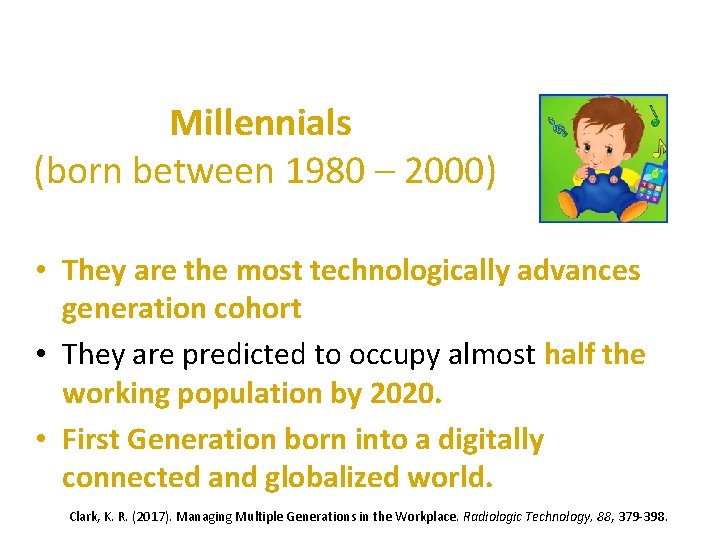 Millennials
(born between 1980 – 2000)

• They are the most technologically advances generation cohort
• They are predicted to occupy almost half the working population by 2020.
• First Generation born into a digitally connected and globalized world.

Clark, K. R. (2017). Managing Multiple Generations in the Workplace. Radiologic Technology, 88, 379-398.